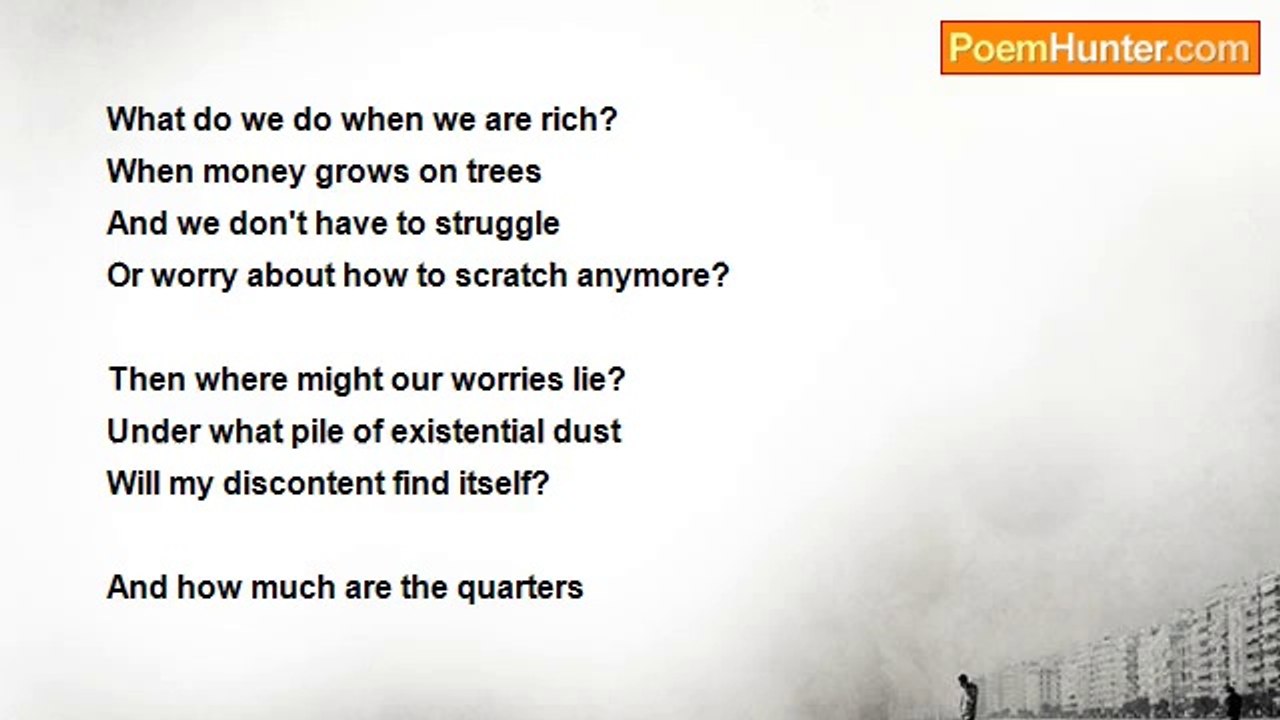 PoemHunter.com

What do we do when we are rich?
When money grows on trees
And we don't have to struggle
Or worry about how to scratch anymore?

Then where might our worries lie?
Under what pile of existential dust
Will my discontent find itself?

And how much are the quarters